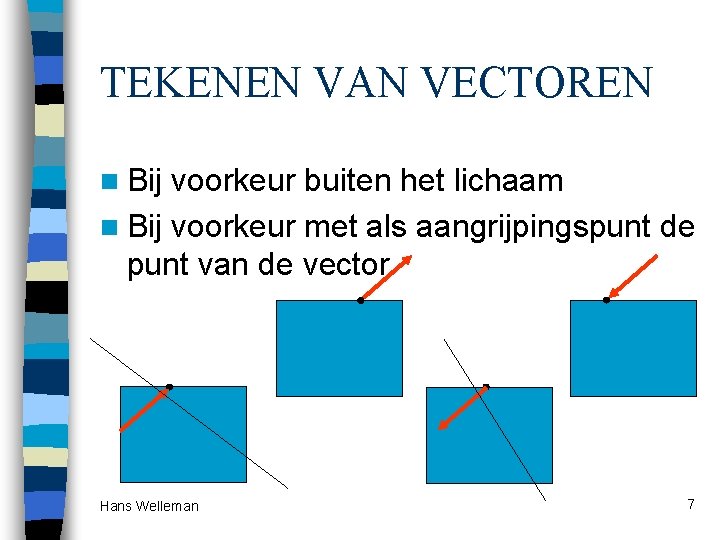 TEKENEN VAN VECTOREN

Bij voorkeur buiten het lichaam

Bij voorkeur met als aangrijpingspunt de punt van de vector

Hans Welleman

7